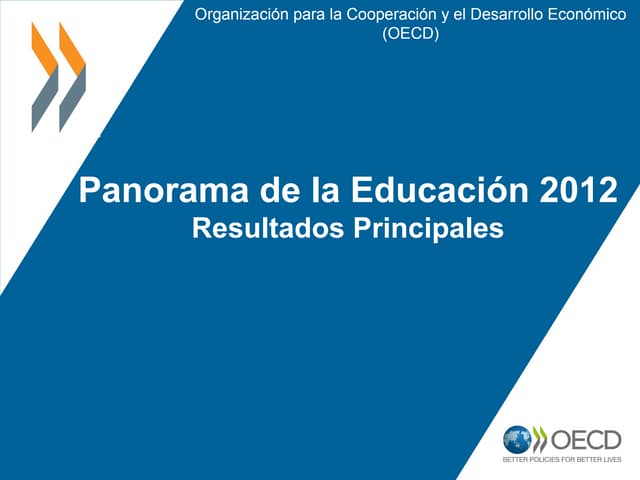 Organización para la Cooperación y el Desarrollo Económico (OECD)

Panorama de la Educación 2012
Resultados Principales

OECD
BETTER POLICIES FOR BETTER LIVES